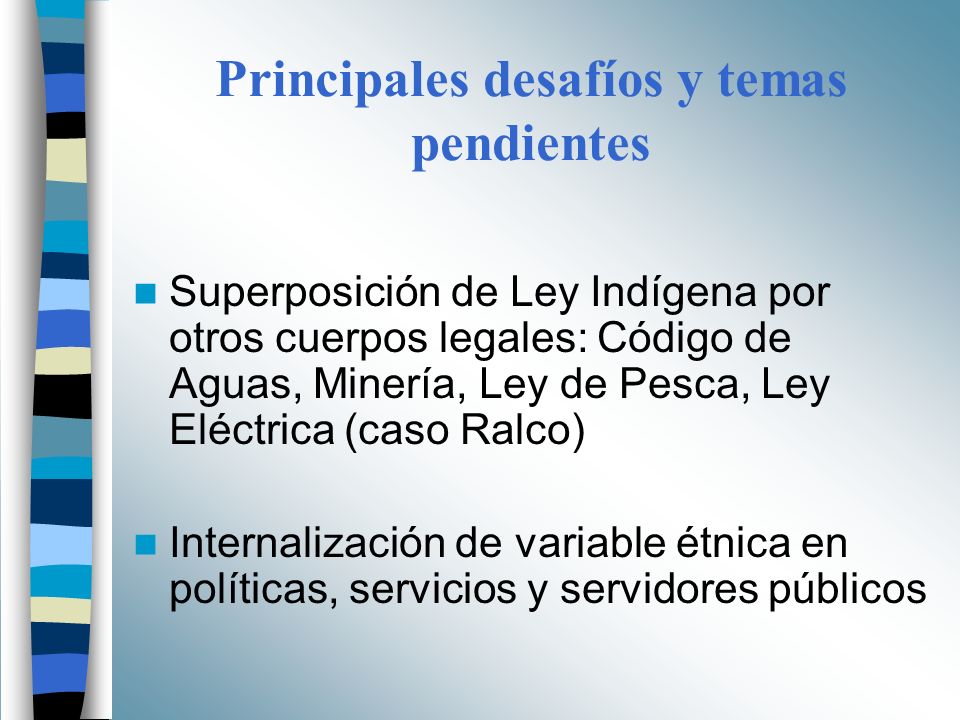 Principales desafíos y temas pendientes

Superposición de Ley Indígena por otros cuerpos legales: Código de Aguas, Minería, Ley de Pesca, Ley Eléctrica (caso Ralco)

Internalización de variable étnica en políticas, servicios y servidores públicos